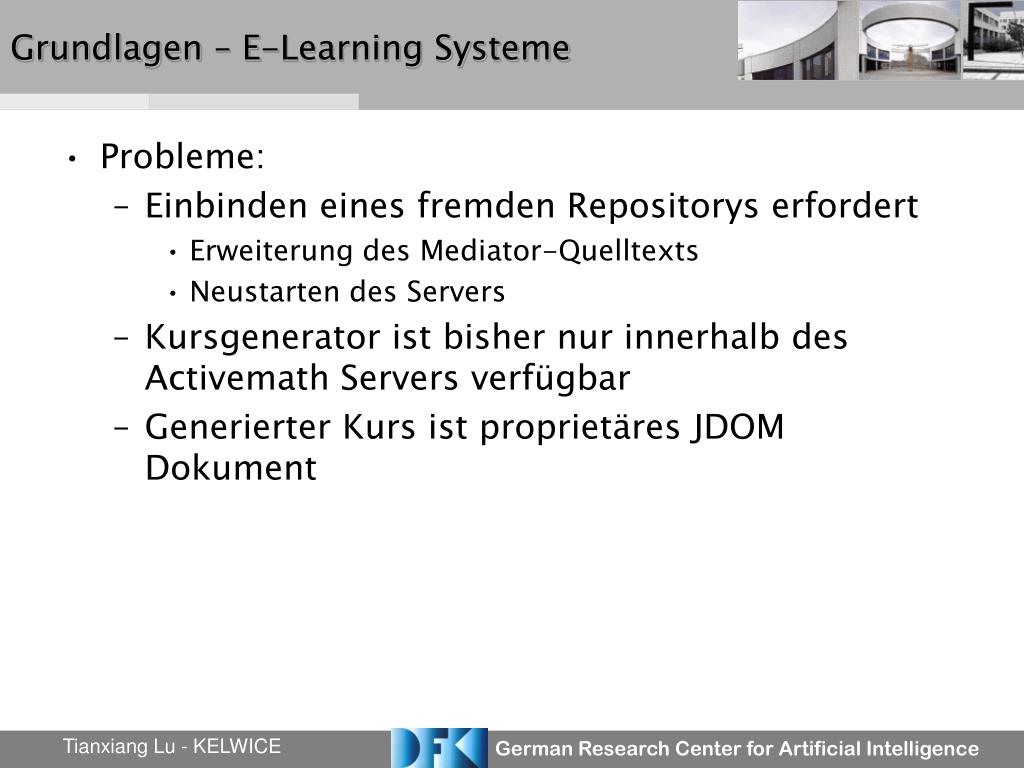 Grundlagen – E-Learning Systeme

• Probleme:
– Einbinden eines fremden Repositorys erfordert
• Erweiterung des Mediator-Quelltexts
• Neustarten des Servers
– Kursgenerator ist bisher nur innerhalb des Activemath Servers verfügbar
– Generierter Kurs ist proprietäres JDOM Dokument

Tianxiang Lu - KELWICE

DFKI

German Research Center for Artificial Intelligence